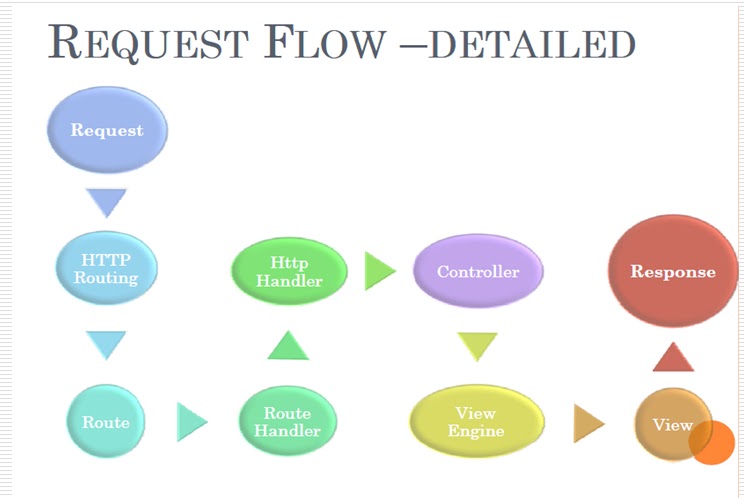 REQUEST FLOW –DETAILED

Request

HTTP Routing

Route

Route Handler

Http Handler

Controller

View Engine

View

Response